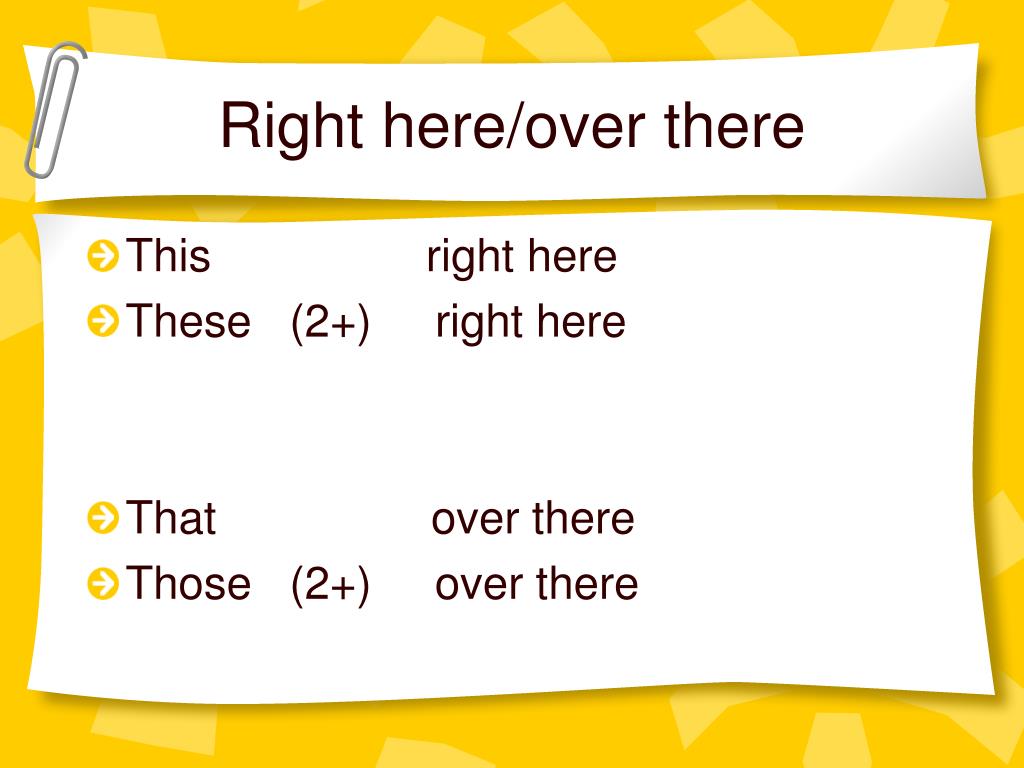 Right here/over there

This right here
These (2+) right here

That over there
Those (2+) over there